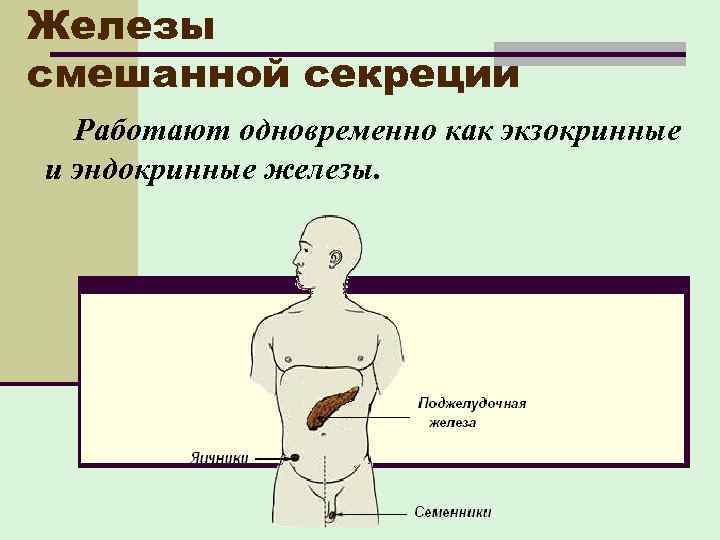 Железы смешанной секреции

Работают одновременно как экзокринные и эндокринные железы.

Поджелудочная железа

Яичники

Семенники